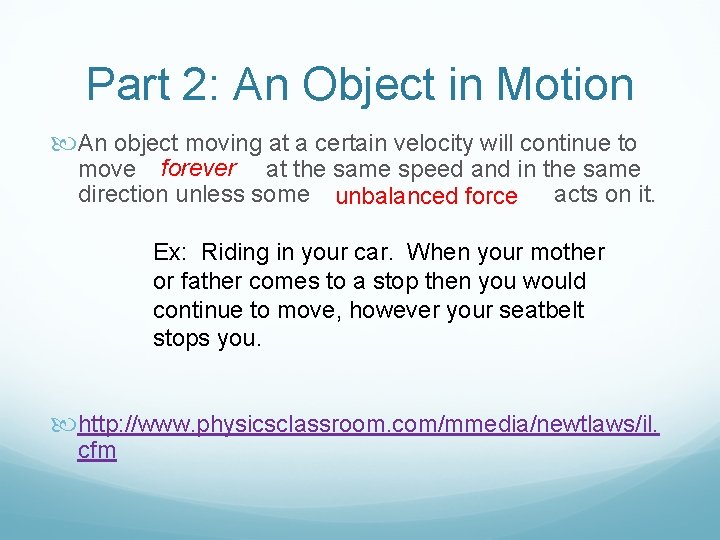 Part 2: An Object in Motion

An object moving at a certain velocity will continue to move forever at the same speed and in the same direction unless some unbalanced force acts on it.

Ex: Riding in your car. When your mother or father comes to a stop then you would continue to move, however your seatbelt stops you.

http://www.physicsclassroom.com/mmedia/newtlaws/il.cfm